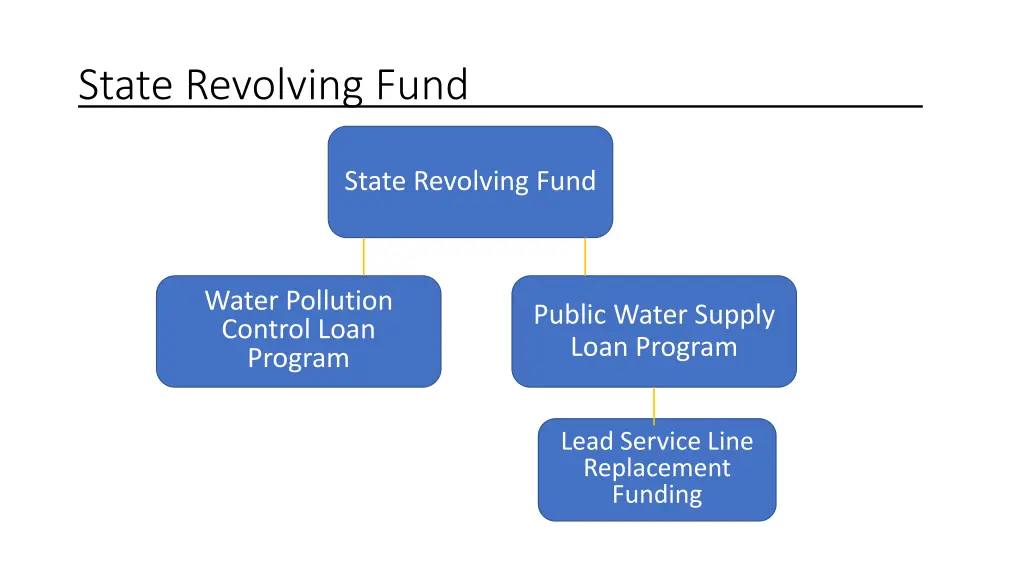 State Revolving Fund

State Revolving Fund

Water Pollution Control Loan Program

Public Water Supply Loan Program

Lead Service Line Replacement Funding